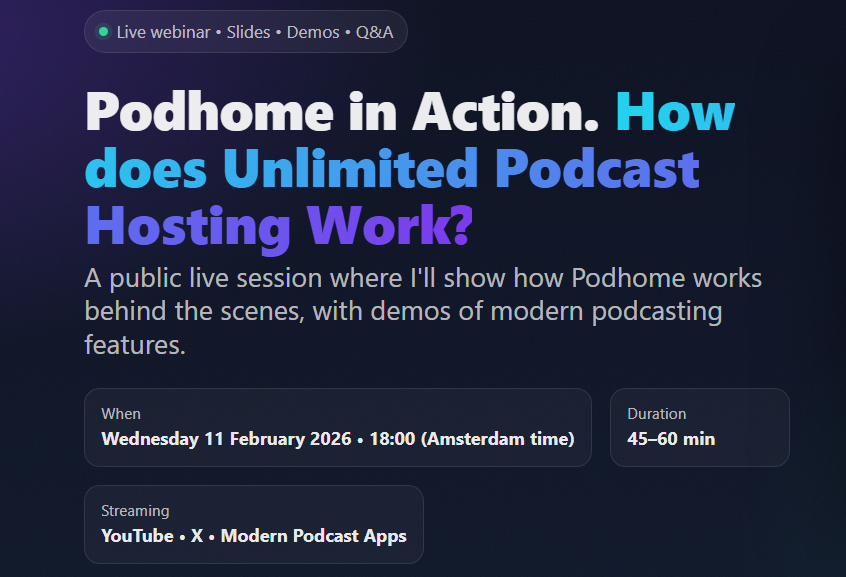 Live webinar • Slides • Demos • Q&A

Podhome in Action. How does Unlimited Podcast Hosting Work?

A public live session where I'll show how Podhome works behind the scenes, with demos of modern podcasting features.

When
Wednesday 11 February 2026 • 18:00 (Amsterdam time)

Duration
45–60 min

Streaming
YouTube • X • Modern Podcast Apps